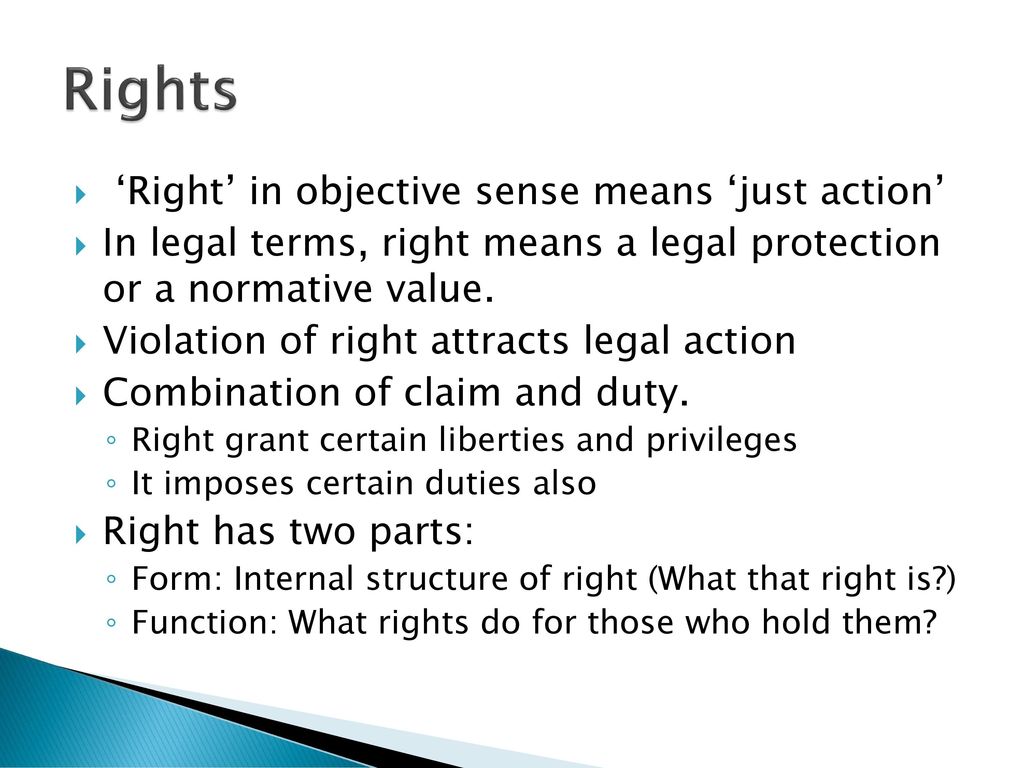 Rights

‘Right’ in objective sense means ‘just action’

In legal terms, right means a legal protection or a normative value.

Violation of right attracts legal action

Combination of claim and duty.

Right grant certain liberties and privileges

It imposes certain duties also

Right has two parts:

Form: Internal structure of right (What that right is?)

Function: What rights do for those who hold them?